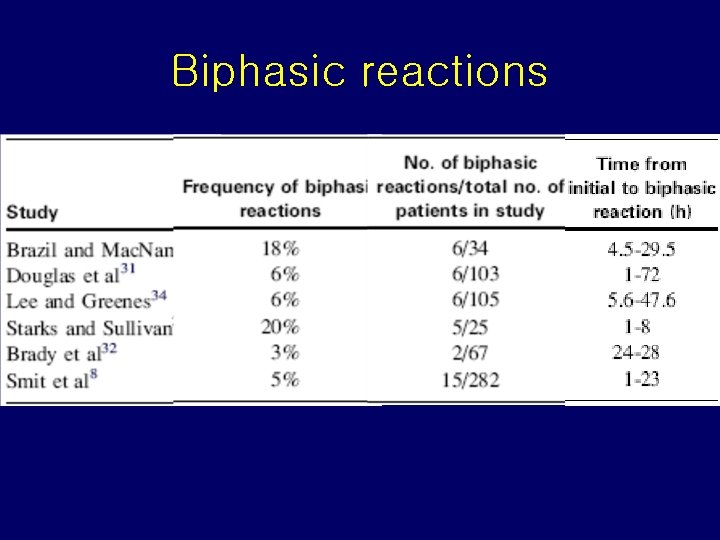 Biphasic reactions

| Study | Frequency of biphasi reactions | No. of biphasic reactions/total no. of patients in study | Time from initial to biphasic reaction (h) |
|---|---|---|---|
| Brazil and MacNan | 18% | 6/34 | 4.5-29.5 |
| Douglas et al$^{31}$ | 6% | 6/103 | 1-72 |
| Lee and Greenes$^{34}$ | 6% | 6/105 | 5.6-47.6 |
| Starks and Sullivan | 20% | 5/25 | 1-8 |
| Brady et al$^{32}$ | 3% | 2/67 | 24-28 |
| Smit et al$^{8}$ | 5% | 15/282 | 1-23 |